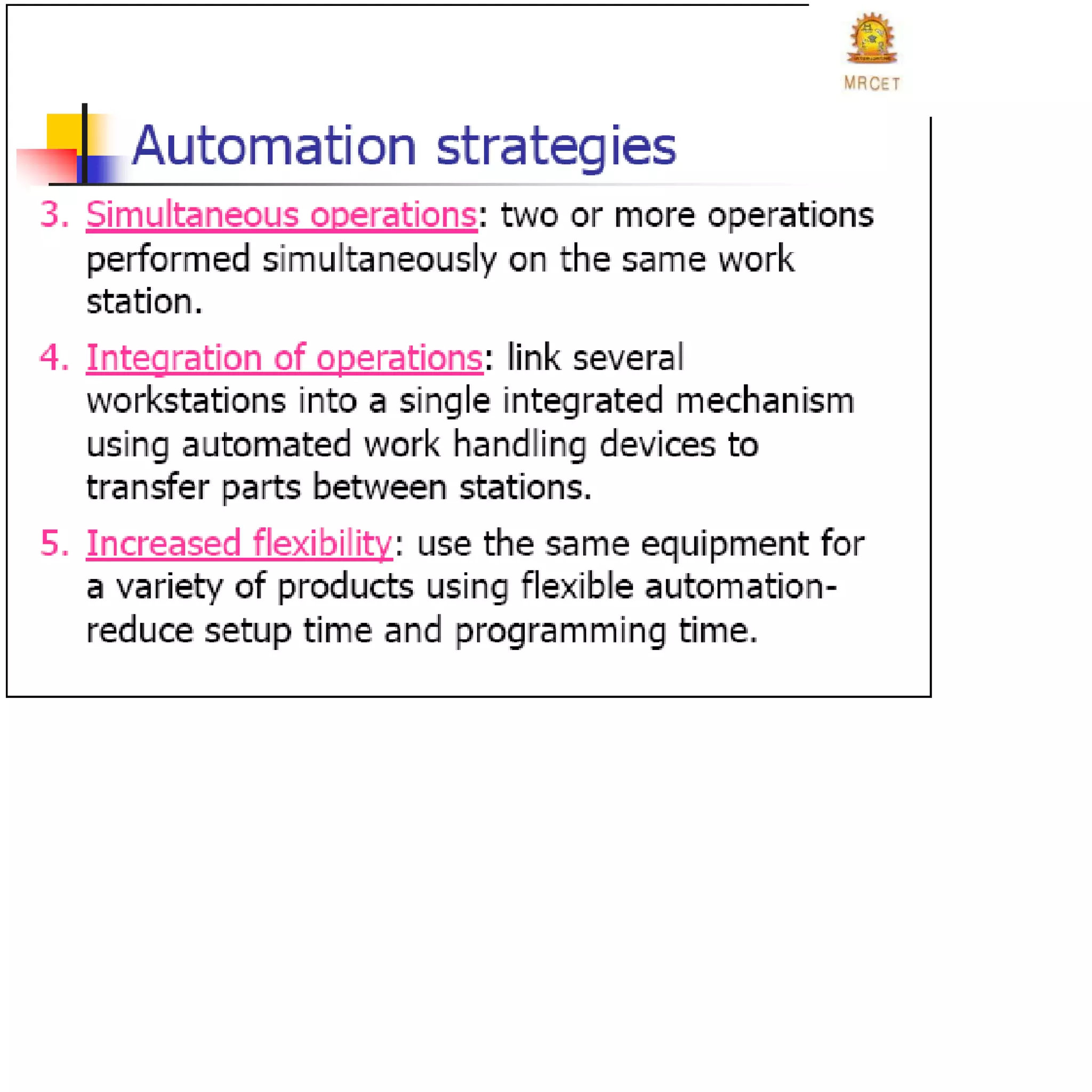 MRCET

Automation strategies

3. Simultaneous operations: two or more operations performed simultaneously on the same work station.

4. Integration of operations: link several workstations into a single integrated mechanism using automated work handling devices to transfer parts between stations.

5. Increased flexibility: use the same equipment for a variety of products using flexible automation- reduce setup time and programming time.